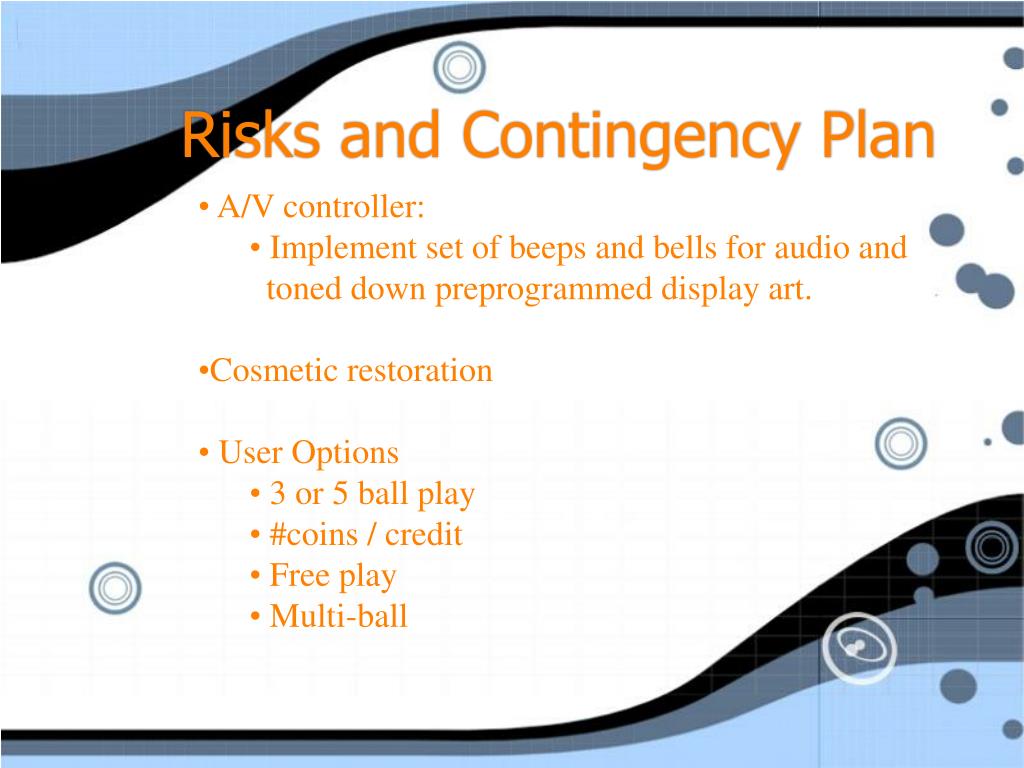 Risks and Contingency Plan

• A/V controller:
• Implement set of beeps and bells for audio and toned down preprogrammed display art.

•Cosmetic restoration

• User Options
• 3 or 5 ball play
• #coins / credit
• Free play
• Multi-ball